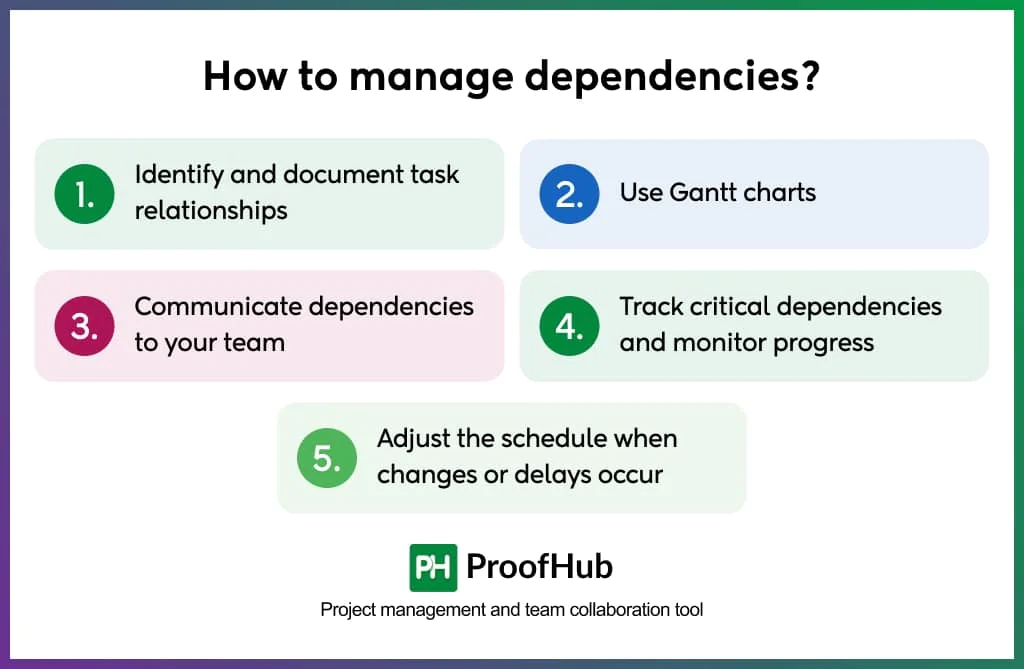 How to manage dependencies?

1. Identify and document task relationships

2. Use Gantt charts

3. Communicate dependencies to your team

4. Track critical dependencies and monitor progress

5. Adjust the schedule when changes or delays occur

PH ProofHub

Project management and team collaboration tool